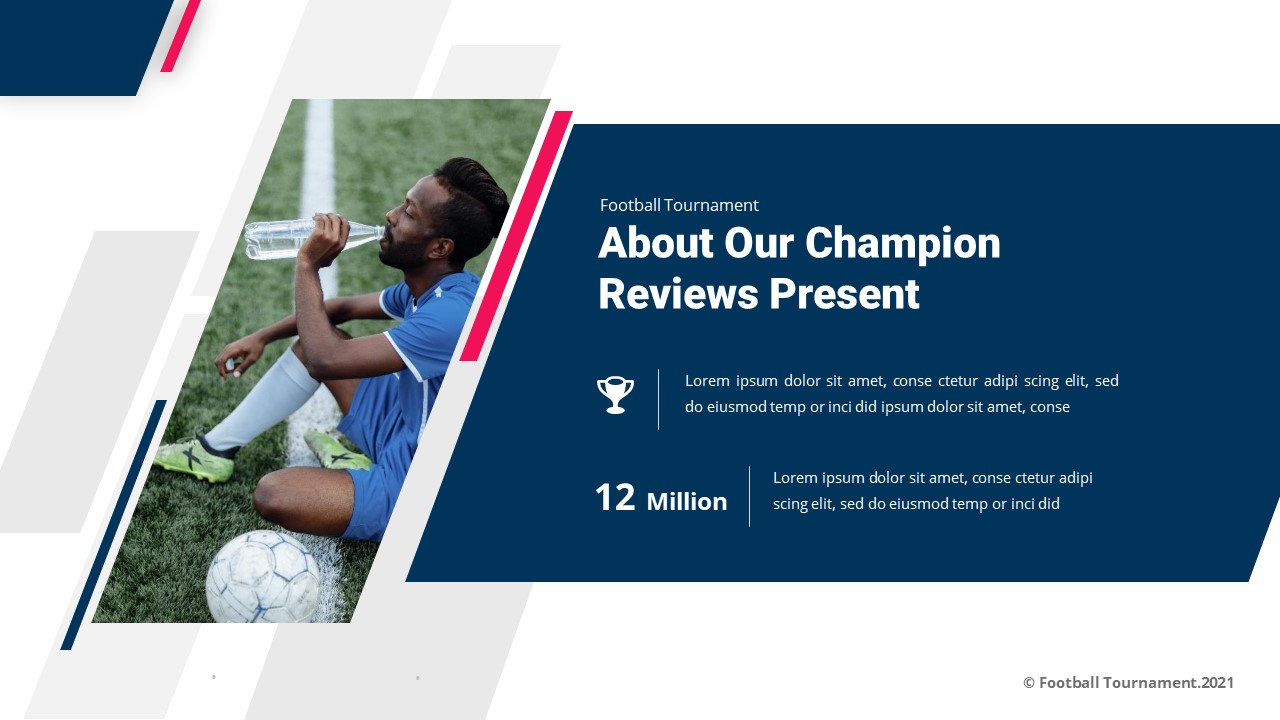 Football Tournament

About Our Champion Reviews Present

Lorem ipsum dolor sit amet, conse ctetur adipi scing elit, sed do eiusmod temp or inci did ipsum dolor sit amet, conse

12 Million

Lorem ipsum dolor sit amet, conse ctetur adipi scing elit, sed do eiusmod temp or inci did

© Football Tournament.2021